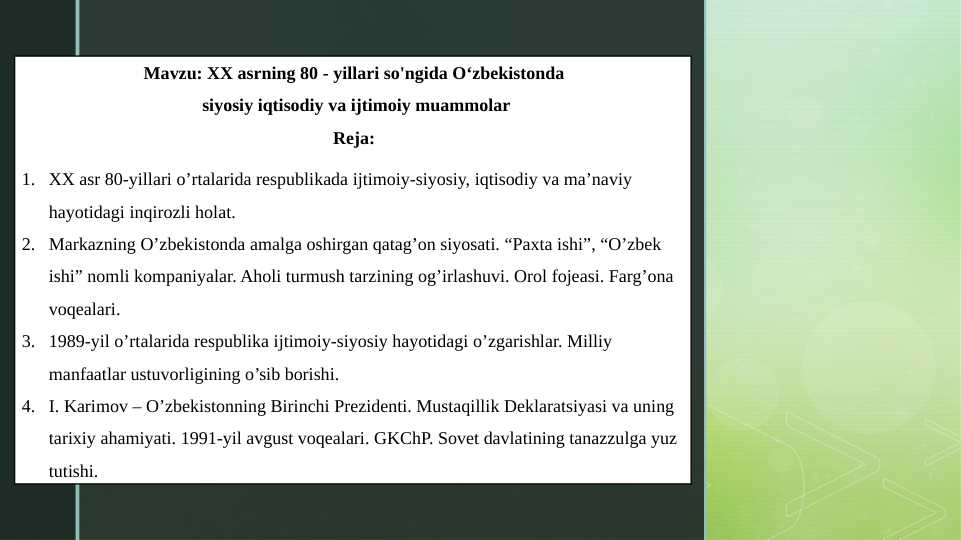 Mavzu: XX asrning 80 - yillari so'ngida O‘zbekistonda
siyosiy iqtisodiy va ijtimoiy muammolar
Reja:

1. XX asr 80-yillari o’rtalarida respublikada ijtimoiy-siyosiy, iqtisodiy va ma’naviy hayotidagi inqirozli holat.
2. Markazning O’zbekistonda amalga oshirgan qatag’on siyosati. “Paxta ishi”, “O’zbek ishi” nomli kompaniyalar. Aholi turmush tarzining og’irlashuvi. Orol fojeasi. Farg’ona voqealari.
3. 1989-yil o’rtalarida respublika ijtimoiy-siyosiy hayotidagi o’zgarishlar. Milliy manfaatlar ustuvorligining o’sib borishi.
4. I. Karimov – O’zbekistonning Birinchi Prezidenti. Mustaqillik Deklaratsiyasi va uning tarixiy ahamiyati. 1991-yil avgust voqealari. GKChP. Sovet davlatining tanazzulga yuz tutishi.